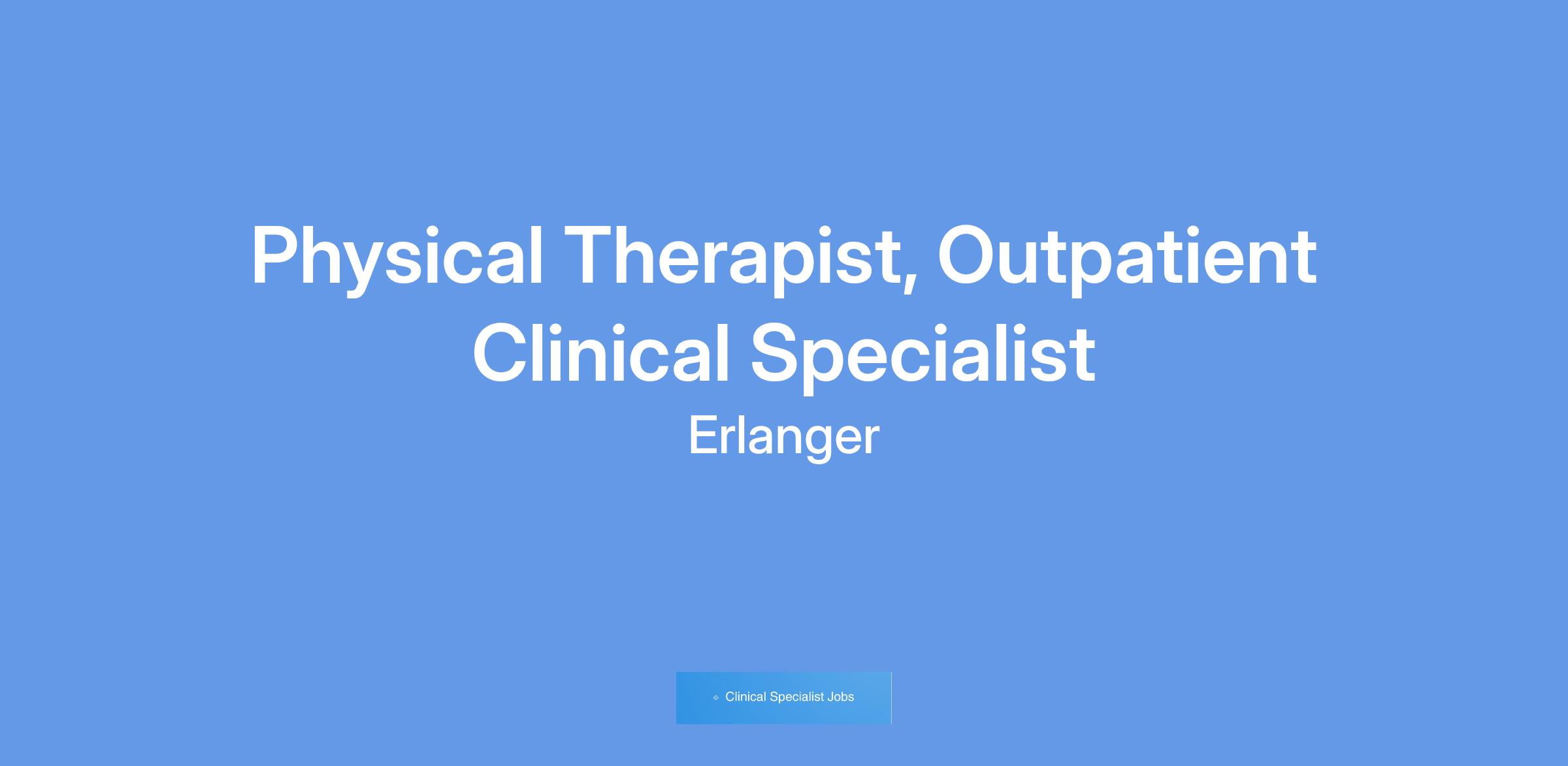 Physical Therapist, Outpatient Clinical Specialist

Erlanger

Clinical Specialist Jobs